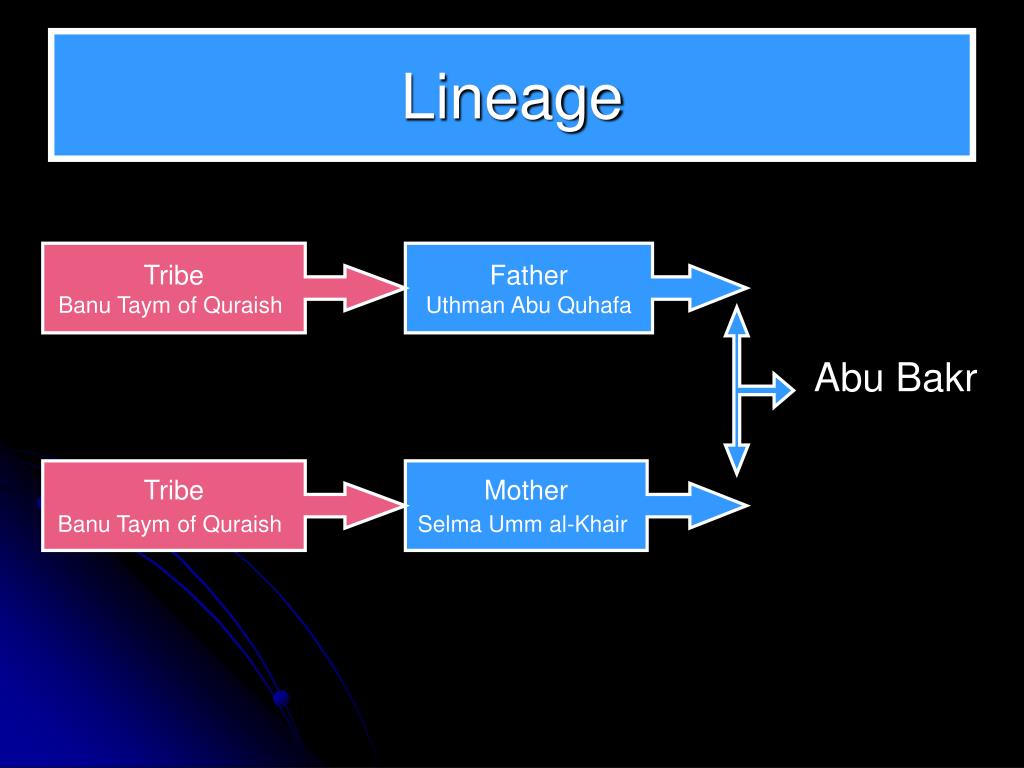 Lineage

Tribe
Banu Taym of Quraish

Father
Uthman Abu Quhafa

Abu Bakr

Tribe
Banu Taym of Quraish

Mother
Selma Umm al-Khair